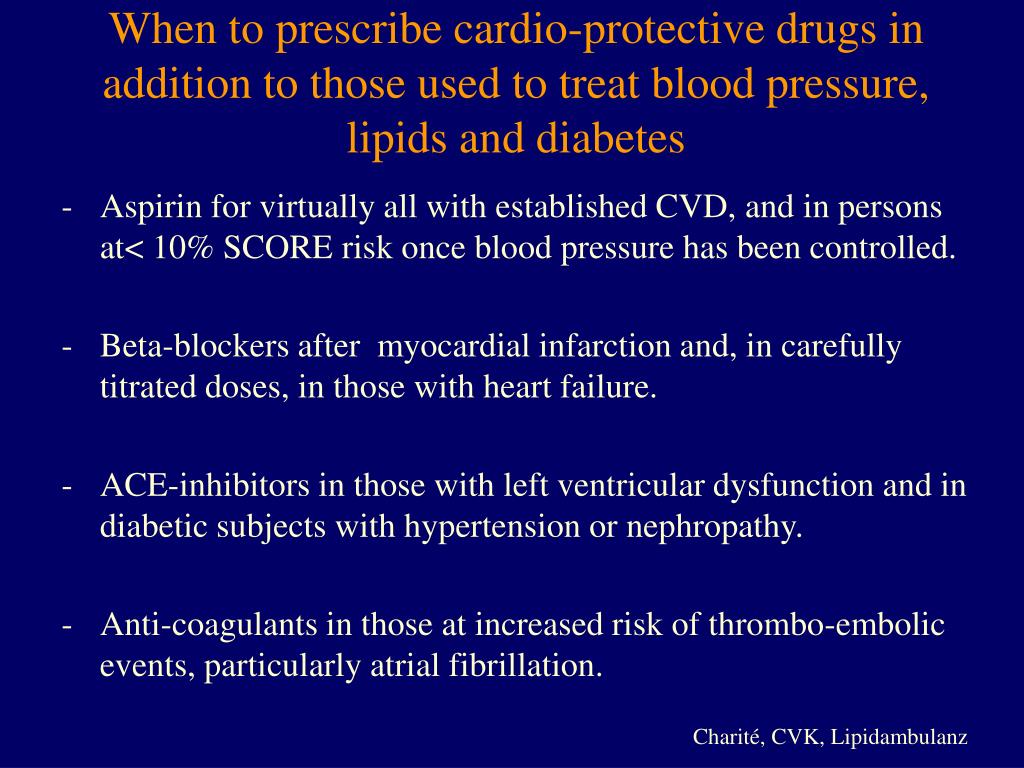 When to prescribe cardio-protective drugs in addition to those used to treat blood pressure, lipids and diabetes

- Aspirin for virtually all with established CVD, and in persons at< 10% SCORE risk once blood pressure has been controlled.

- Beta-blockers after myocardial infarction and, in carefully titrated doses, in those with heart failure.

- ACE-inhibitors in those with left ventricular dysfunction and in diabetic subjects with hypertension or nephropathy.

- Anti-coagulants in those at increased risk of thrombo-embolic events, particularly atrial fibrillation.

Charité, CVK, Lipidambulanz